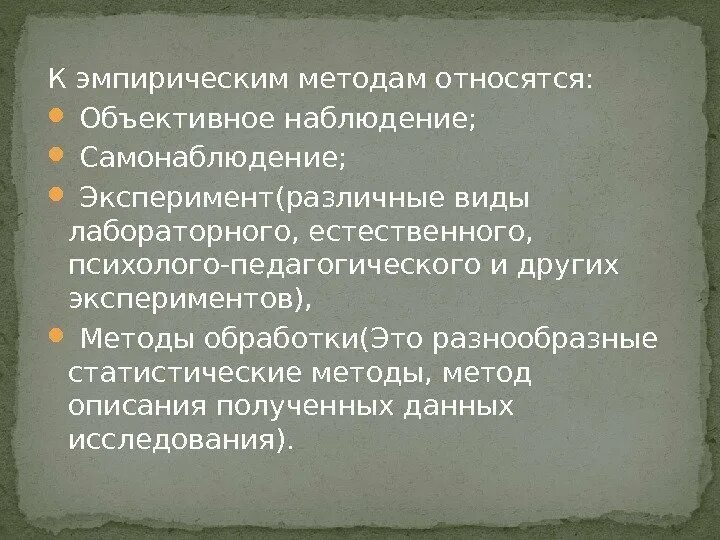 К эмпирическим методам относятся:

- Объективное наблюдение;
- Самонаблюдение;
- Эксперимент(различные виды лабораторного, естественного, психолого-педагогического и других экспериментов),
- Методы обработки(Это разнообразные статистические методы, метод описания полученных данных исследования).